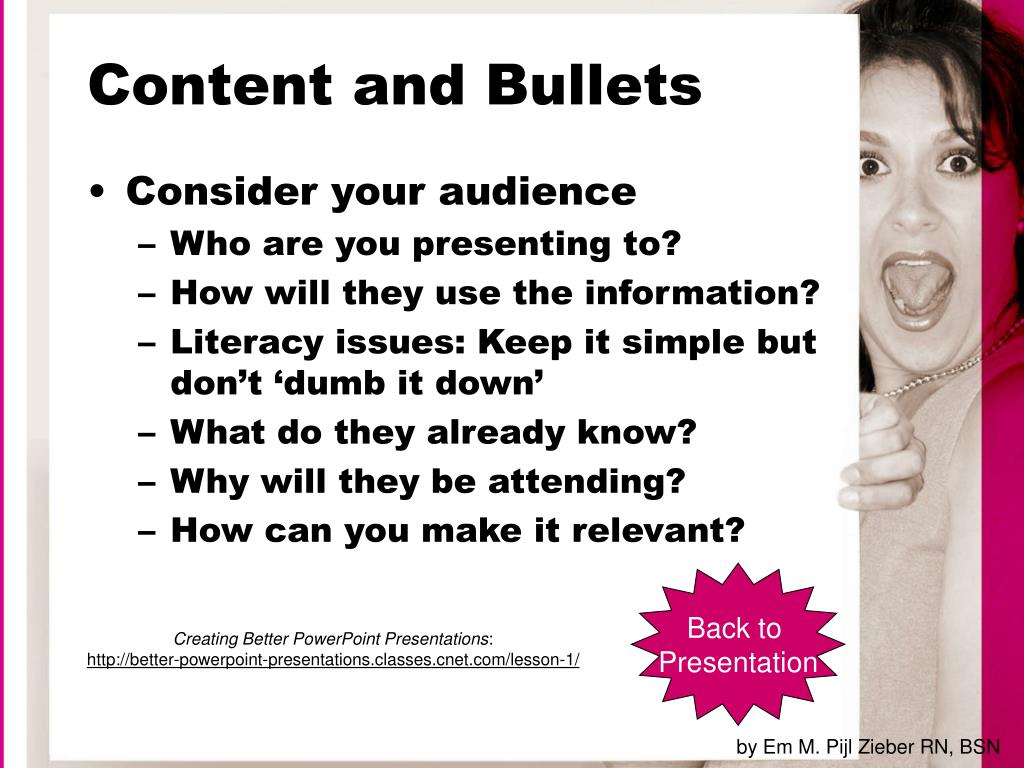 Content and Bullets

• Consider your audience
– Who are you presenting to?
– How will they use the information?
– Literacy issues: Keep it simple but don't 'dumb it down'
– What do they already know?
– Why will they be attending?
– How can you make it relevant?

Creating Better PowerPoint Presentations:
http://better-powerpoint-presentations.classes.cnet.com/lesson-1/

Back to Presentation

by Em M. Pijl Zieber RN, BSN